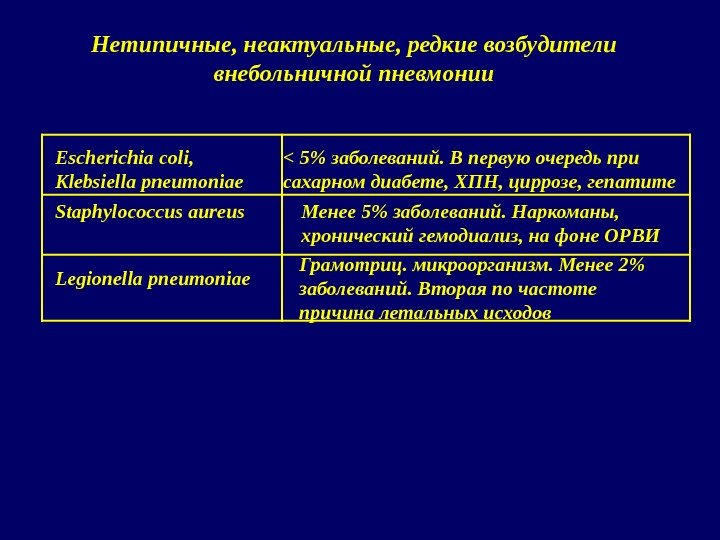 Нетипичные, неактуальные, редкие возбудители внебольничной пневмонии

| | |
|---|---|
| Escherichia coli, Klebsiella pneumoniae | < 5% заболеваний. В первую очередь при сахарном диабете, ХПН, циррозе, гепатите |
| Staphylococcus aureus | Менее 5% заболеваний. Наркоманы, хронический гемодиализ, на фоне ОРВИ |
| Legionella pneumoniae | Грамотриц. микроорганизм. Менее 2% заболеваний. Вторая по частоте причина летальных исходов |